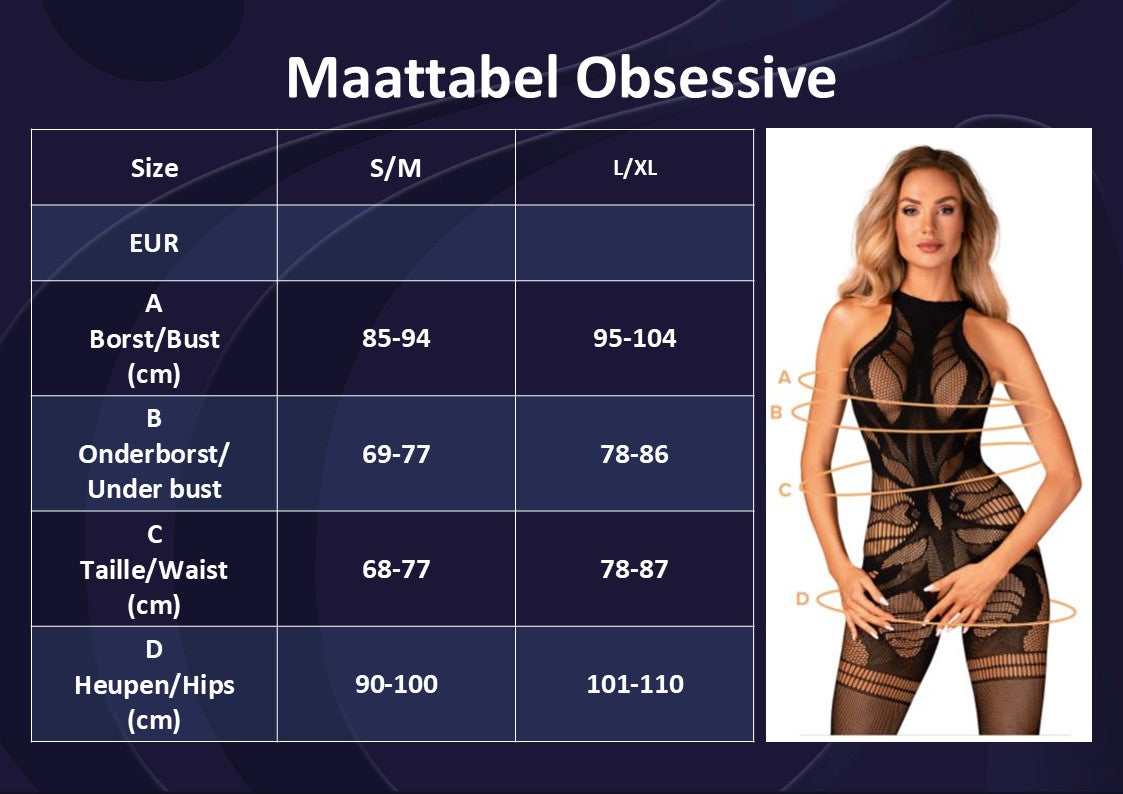 Maattabel Obsessive

| Size | S/M | L/XL |
|---|---|---|
| EUR | | |
| A Borst/Bust (cm) | 85-94 | 95-104 |
| B Onderborst/ Under bust | 69-77 | 78-86 |
| C Taille/Waist (cm) | 68-77 | 78-87 |
| D Heupen/Hips (cm) | 90-100 | 101-110 |

A
B
C
D